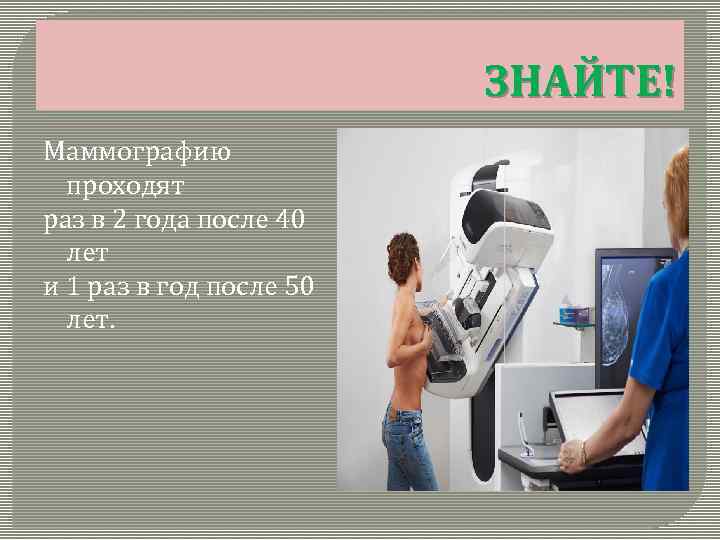 ЗНАЙТЕ!

Маммографию проходят
раз в 2 года после 40 лет
и 1 раз в год после 50 лет.